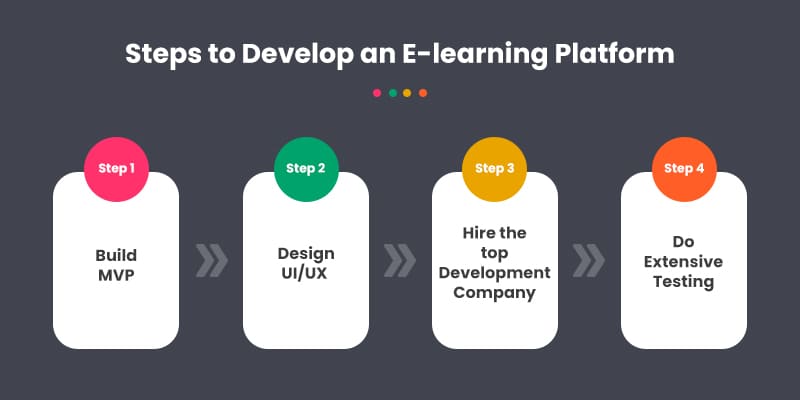 Steps to Develop an E-learning Platform

Step 1
Build MVP

Step 2
Design UI/UX

Step 3
Hire the top Development Company

Step 4
Do Extensive Testing